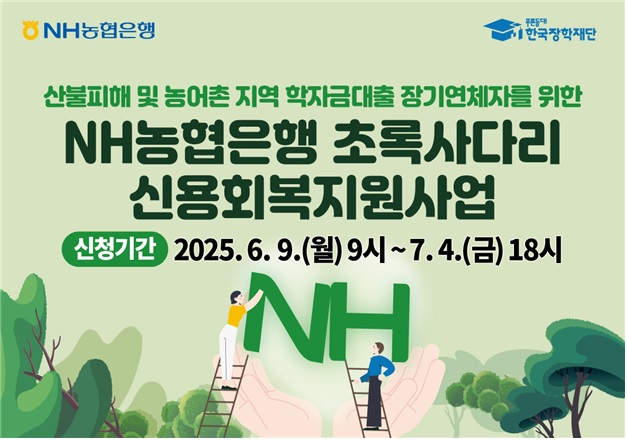 NH농협은행

푸른등대 한국장학재단

산불피해 및 농어촌 지역 학자금대출 장기연체자를 위한

NH농협은행 초록사다리 신용회복지원사업

신청기간 2025. 6. 9.(월) 9시 ~ 7. 4.(금) 18시

NH